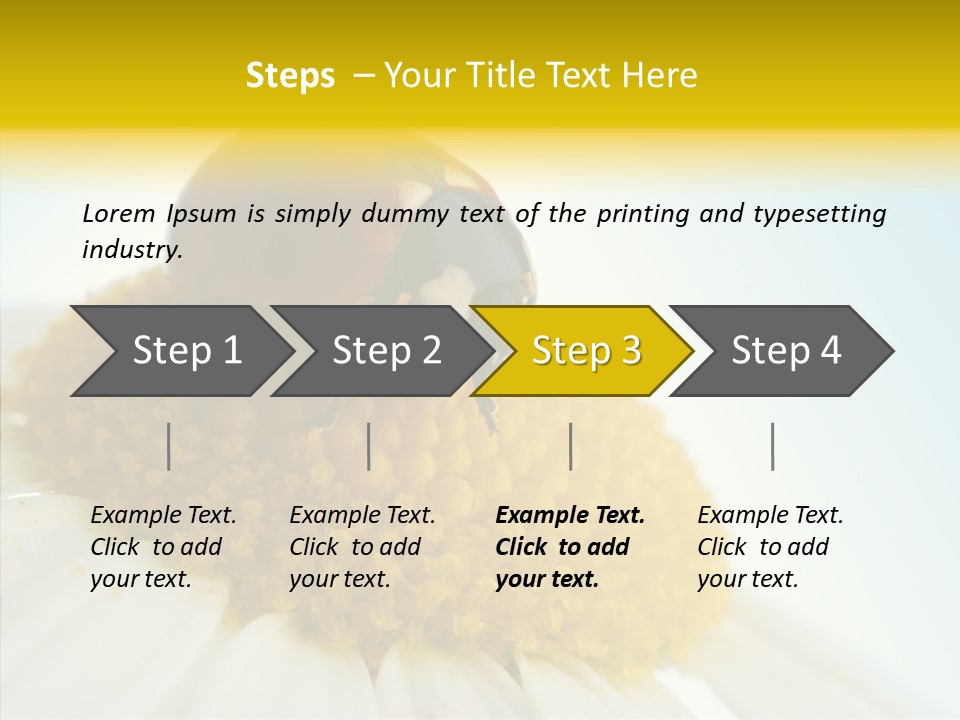 Steps – Your Title Text Here

Lorem Ipsum is simply dummy text of the printing and typesetting industry.

Step 1

Step 2

Step 3

Step 4

Example Text. Click to add your text.

Example Text. Click to add your text.

Example Text. Click to add your text.

Example Text. Click to add your text.